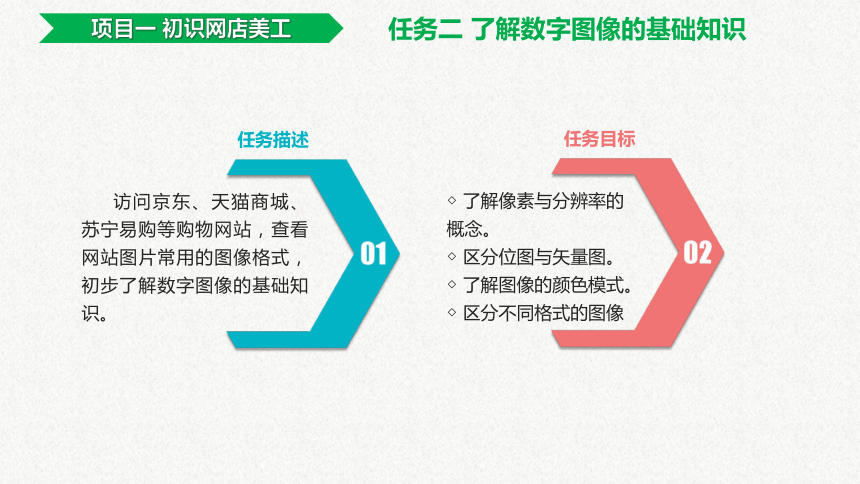 项目一 初识网店美工

任务二 了解数字图像的基础知识

任务描述

访问京东、天猫商城、苏宁易购等购物网站，查看网站图片常用的图像格式，初步了解数字图像的基础知识。

01

任务目标

◇ 了解像素与分辨率的概念。
◇ 区分位图与矢量图。
◇ 了解图像的颜色模式。
◇ 区分不同格式的图像

02